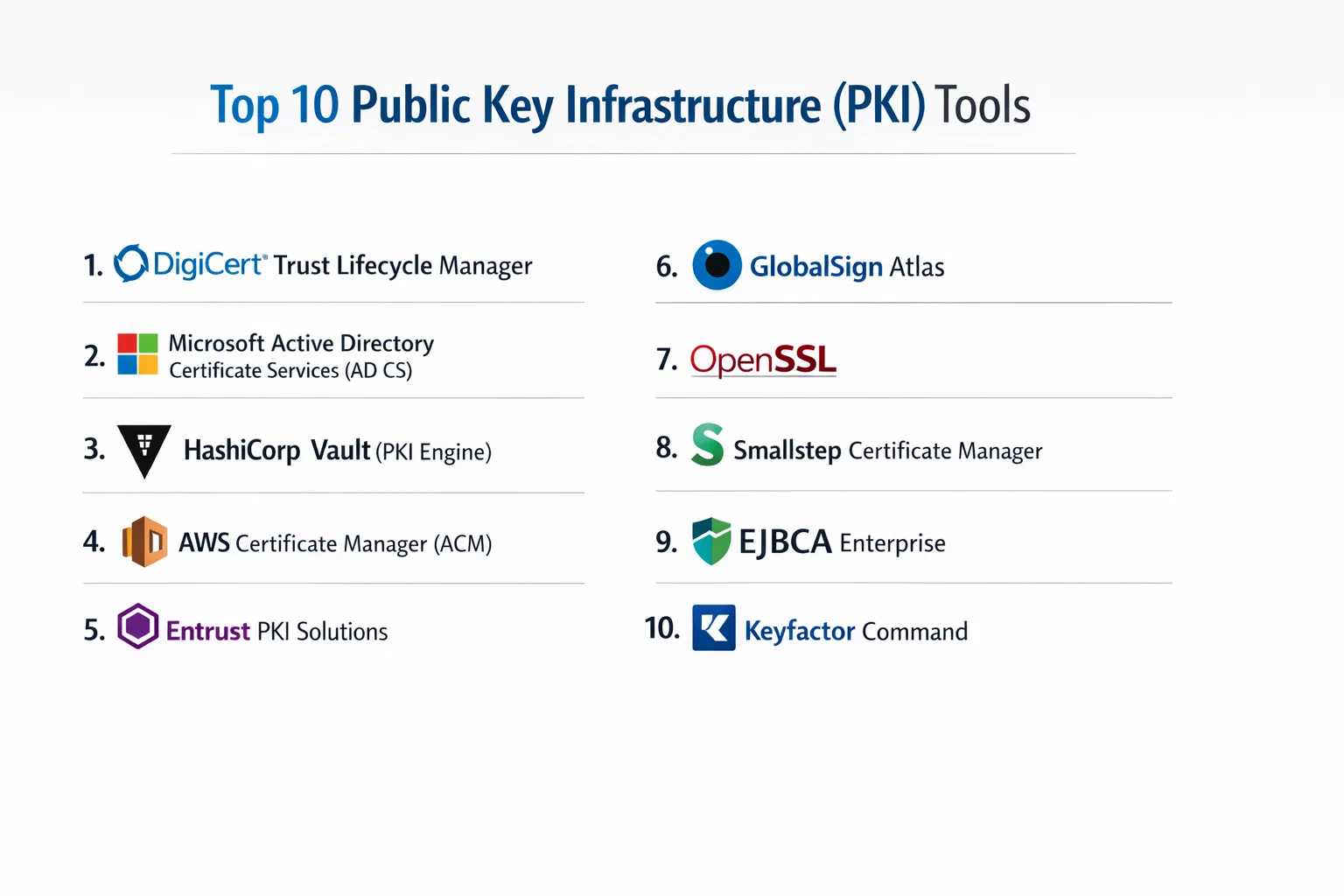 Top 10 Public Key Infrastructure (PKI) Tools

1. DigiCert® Trust Lifecycle Manager

2. Microsoft Active Directory Certificate Services (AD CS)

3. HashiCorp Vault (PKI Engine)

4. AWS Certificate Manager (ACM)

5. Entrust PKI Solutions

6. GlobalSign Atlas

7. OpenSSL

8. Smallstep Certificate Manager

9. EJBCA Enterprise

10. Keyfactor Command